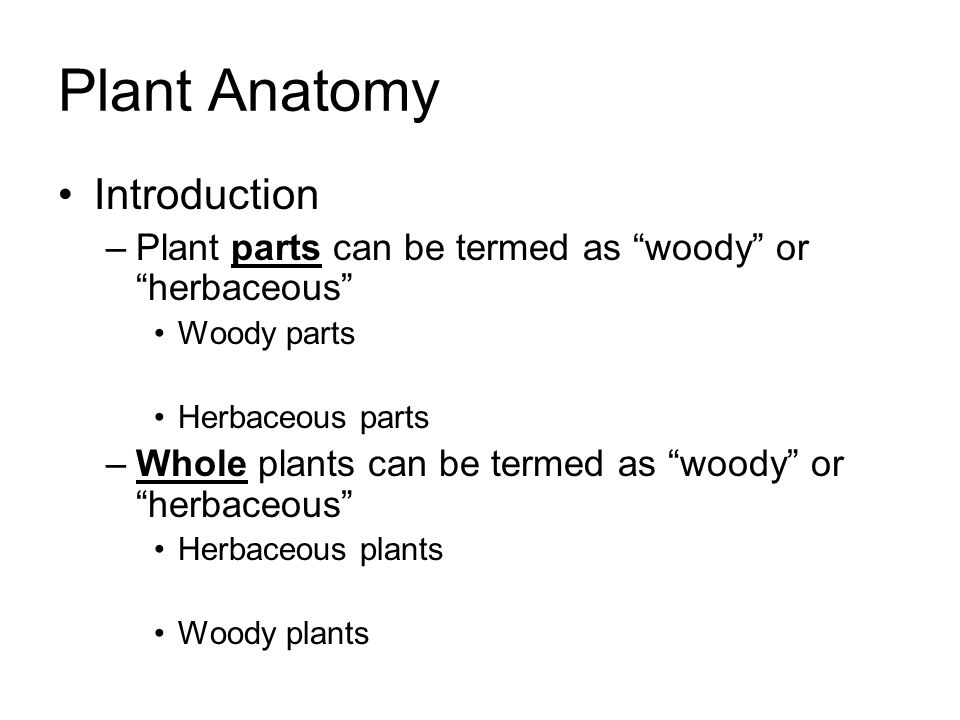 Plant Anatomy

• Introduction
– Plant parts can be termed as “woody” or “herbaceous”
• Woody parts

• Herbaceous parts
– Whole plants can be termed as “woody” or “herbaceous”
• Herbaceous plants

• Woody plants